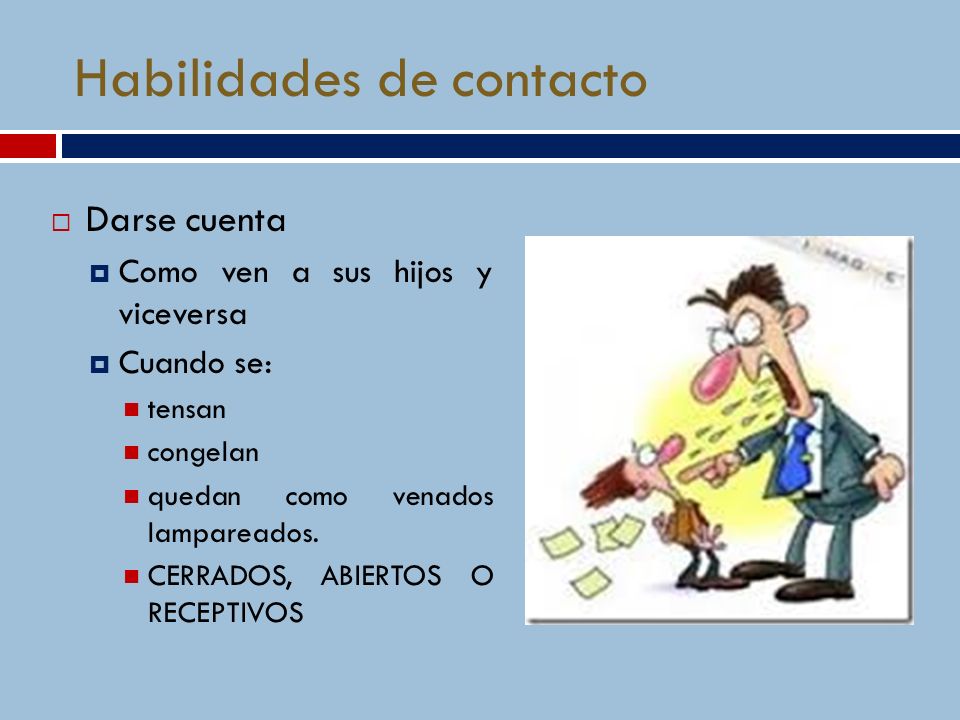 Habilidades de contacto

Darse cuenta

Como ven a sus hijos y viceversa

Cuando se:

tensan

congelan

quedan como venados lampareados.

CERRADOS, ABIERTOS O RECEPTIVOS

IMAGE